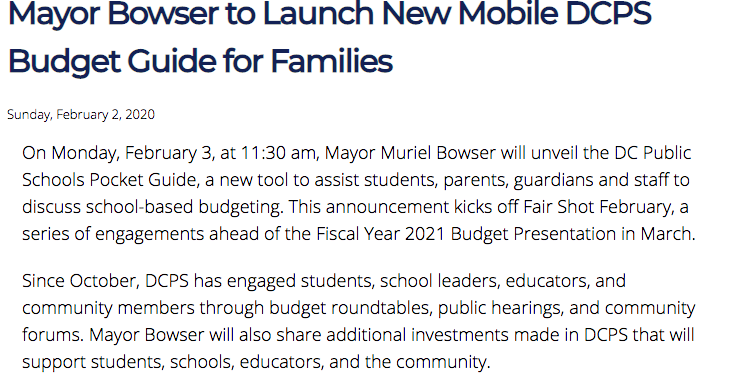 Mayor Bowser to Launch New Mobile DCPS Budget Guide for Families

Sunday, February 2, 2020

On Monday, February 3, at 11:30 am, Mayor Muriel Bowser will unveil the DC Public Schools Pocket Guide, a new tool to assist students, parents, guardians and staff to discuss school-based budgeting. This announcement kicks off Fair Shot February, a series of engagements ahead of the Fiscal Year 2021 Budget Presentation in March.

Since October, DCPS has engaged students, school leaders, educators, and community members through budget roundtables, public hearings, and community forums. Mayor Bowser will also share additional investments made in DCPS that will support students, schools, educators, and the community.